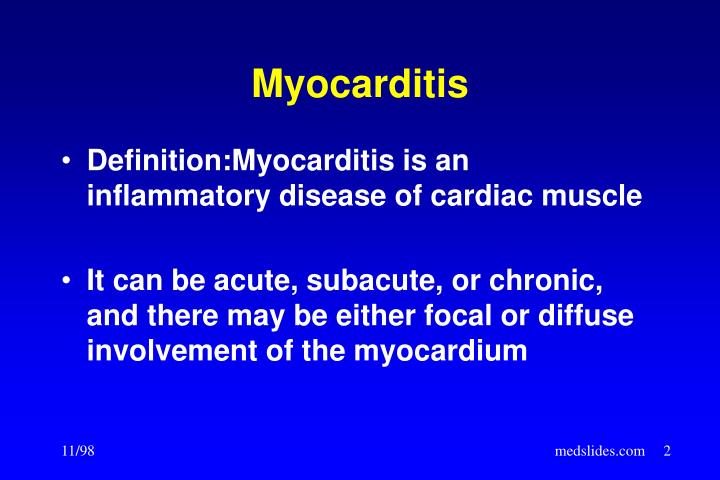 Myocarditis

• Definition:Myocarditis is an inflammatory disease of cardiac muscle

• It can be acute, subacute, or chronic, and there may be either focal or diffuse involvement of the myocardium

11/98

medslides.com 2